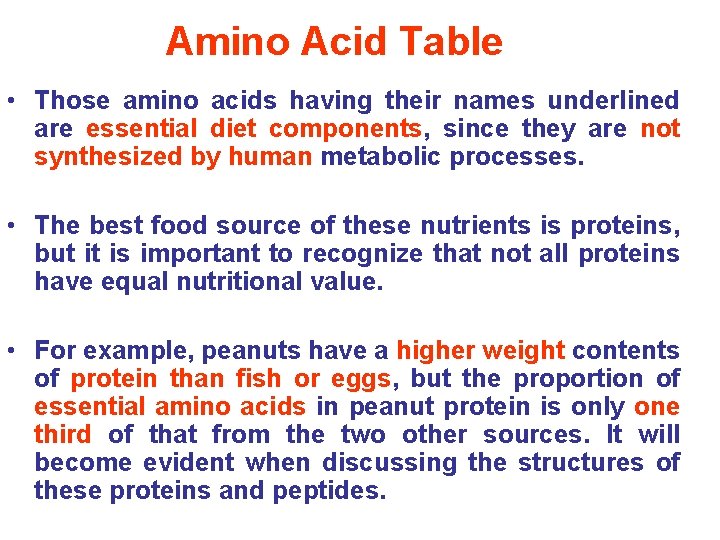 Amino Acid Table

• Those amino acids having their names underlined are essential diet components, since they are not synthesized by human metabolic processes.

• The best food source of these nutrients is proteins, but it is important to recognize that not all proteins have equal nutritional value.

• For example, peanuts have a higher weight contents of protein than fish or eggs, but the proportion of essential amino acids in peanut protein is only one third of that from the two other sources. It will become evident when discussing the structures of these proteins and peptides.